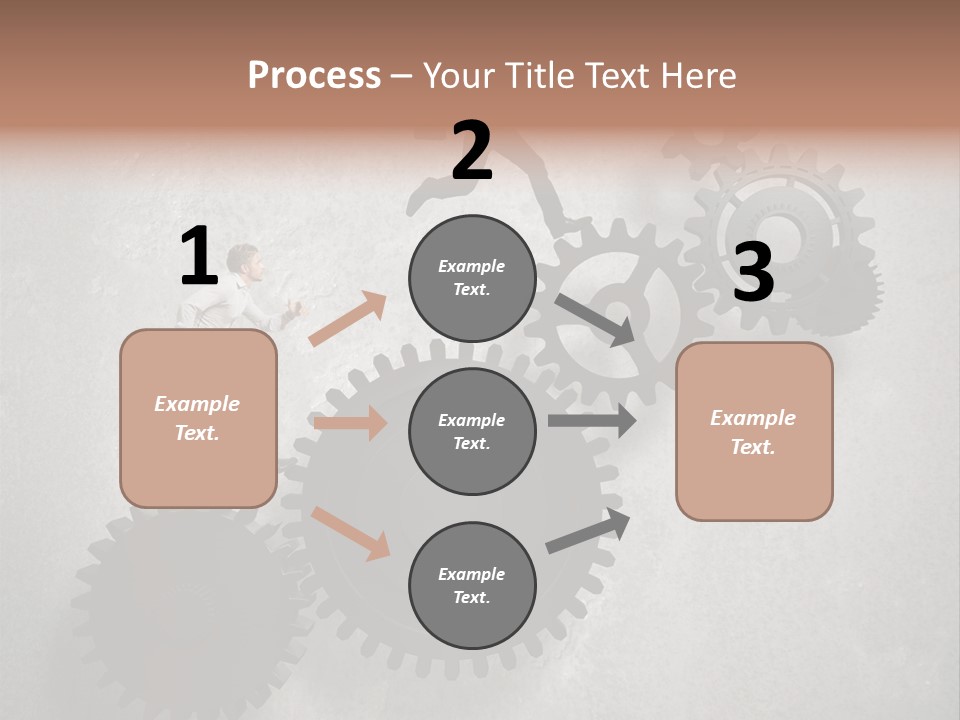 Process – Your Title Text Here

1

Example Text.

2

Example Text.

Example Text.

Example Text.

3

Example Text.